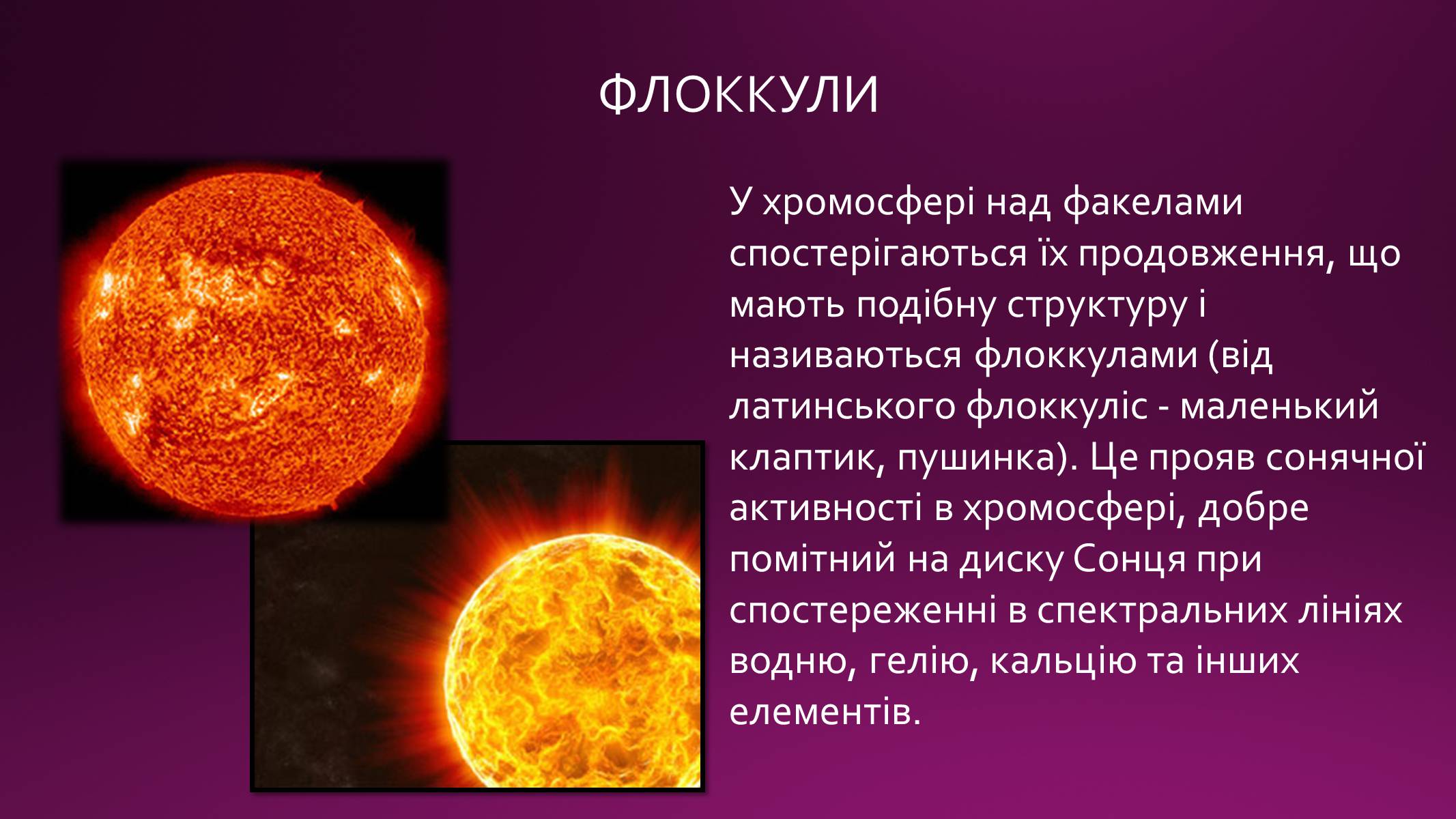 ФЛОККУЛИ

У хромосфері над факелами спостерігаються їх продовження, що мають подібну структуру і називаються флоккулами (від латинського флоккуліс - маленький клаптик, пушинка). Це прояв сонячної активності в хромосфері, добре помітний на диску Сонця при спостереженні в спектральних лініях водню, гелію, кальцію та інших елементів.